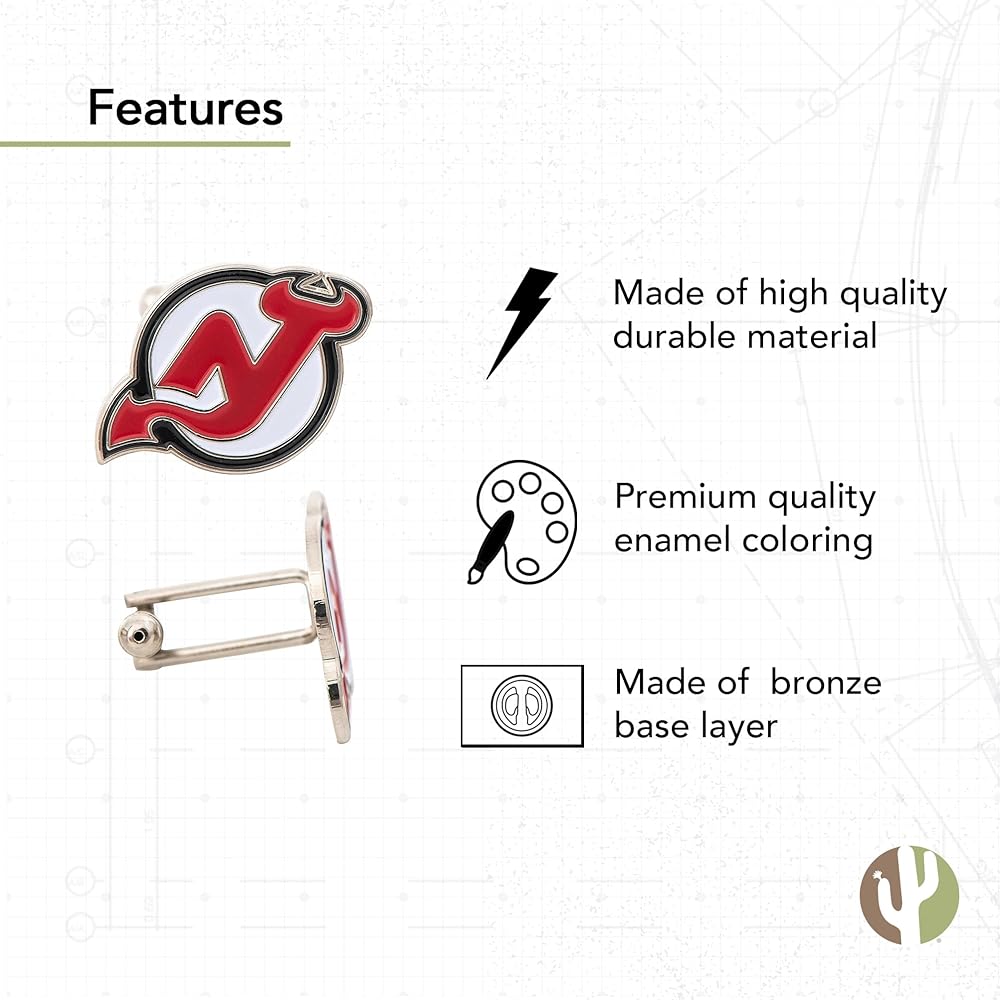 Features

Made of high quality durable material

Premium quality enamel coloring

Made of  bronze base layer